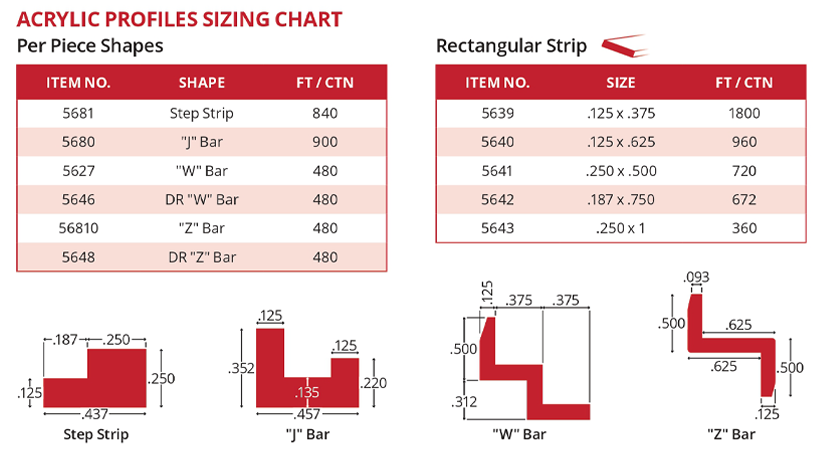 ACRYLIC PROFILES SIZING CHART

Per Piece Shapes

| ITEM NO. | SHAPE | FT / CTN |
|---|---|---|
| 5681 | Step Strip | 840 |
| 5680 | "J" Bar | 900 |
| 5627 | "W" Bar | 480 |
| 5646 | DR "W" Bar | 480 |
| 56810 | "Z" Bar | 480 |
| 5648 | DR "Z" Bar | 480 |

Rectangular Strip

| ITEM NO. | SIZE | FT / CTN |
|---|---|---|
| 5639 | .125 x .375 | 1800 |
| 5640 | .125 x .625 | 960 |
| 5641 | .250 x .500 | 720 |
| 5642 | .187 x .750 | 672 |
| 5643 | .250 x 1 | 360 |

.187 .250 .125 .250 .437
Step Strip

.125 .125 .352 .135 .220 .457
"J" Bar

.125 .375 .375 .500 .312
"W" Bar

.093 .500 .625 .625 .500 .125
"Z" Bar